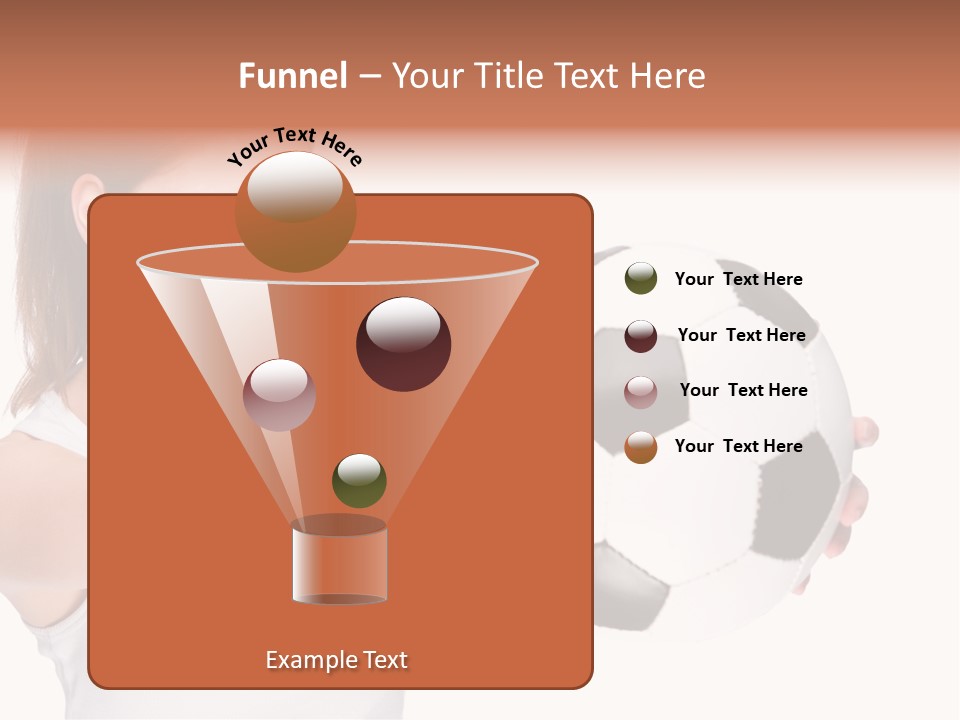 Funnel – Your Title Text Here

Your Text Here

Your Text Here

Your Text Here

Your Text Here

Your Text Here

Example Text